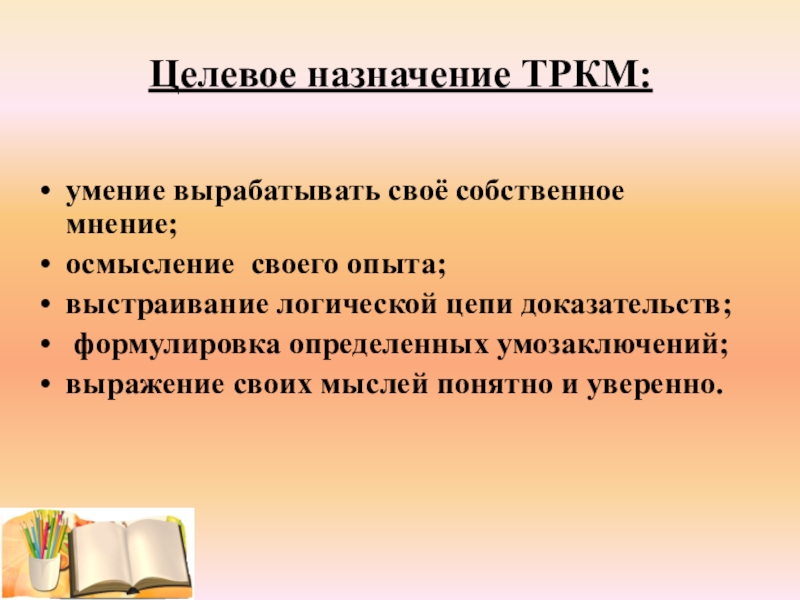 Целевое назначение ТРКМ:

• умение вырабатывать своё собственное мнение;
• осмысление своего опыта;
• выстраивание логической цепи доказательств;
• формулировка определенных умозаключений;
• выражение своих мыслей понятно и уверенно.